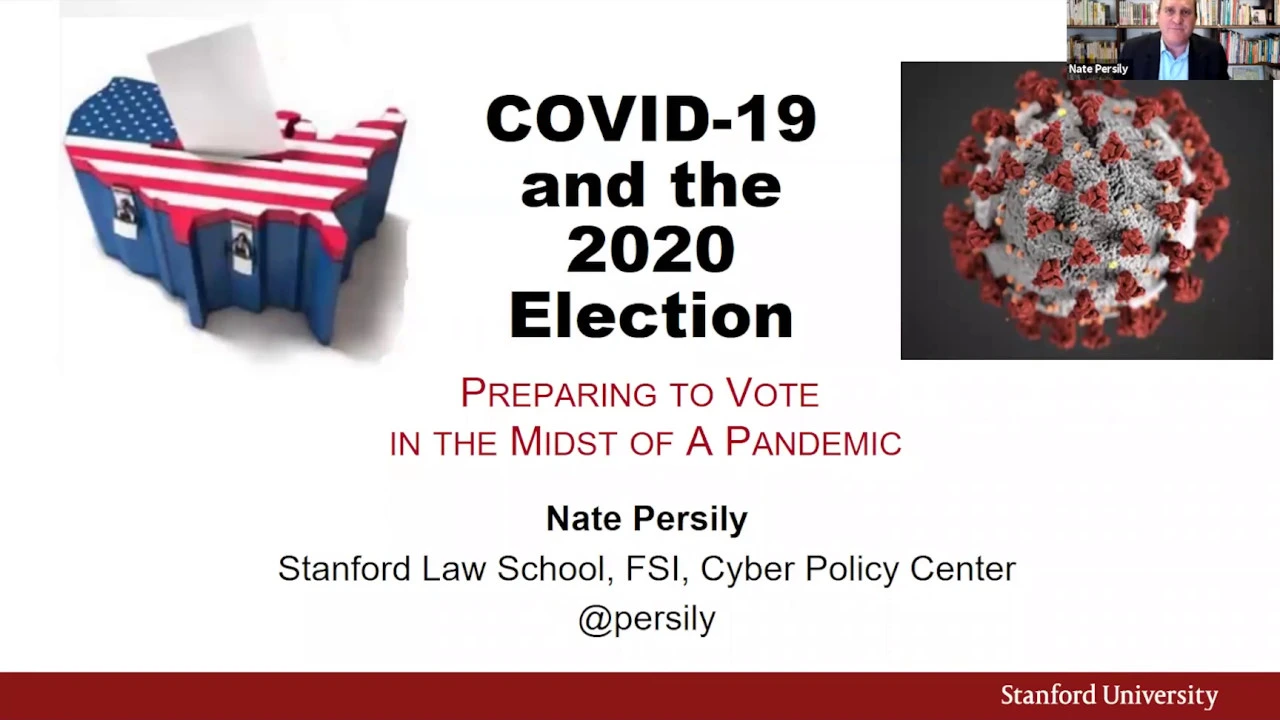 Nate Persily

COVID-19 and the 2020 Election

PREPARING TO VOTE IN THE MIDST OF A PANDEMIC

Nate Persily
Stanford Law School, FSI, Cyber Policy Center
@persily

Stanford University